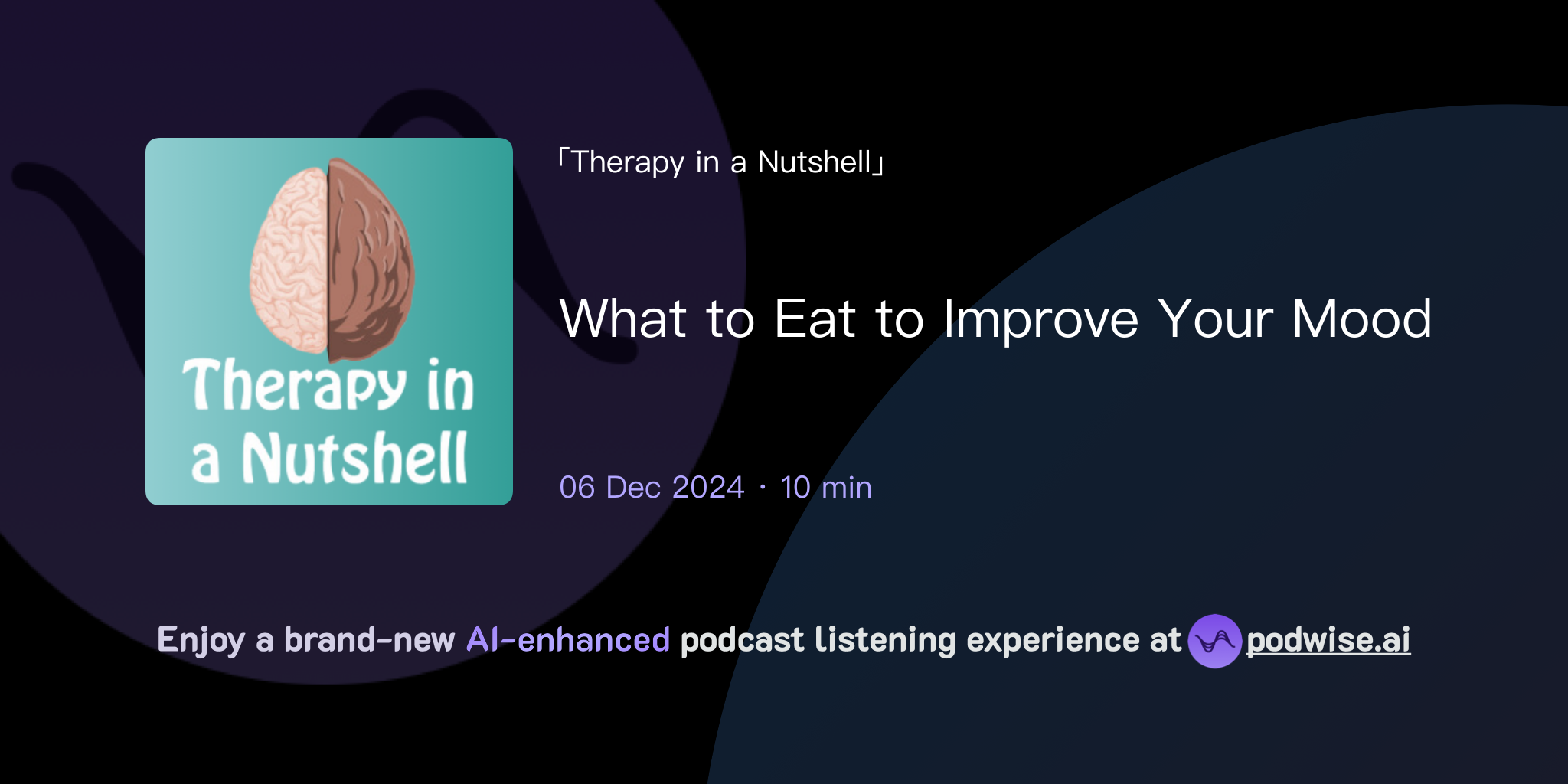 Therapy in a Nutshell

「Therapy in a Nutshell」

What to Eat to Improve Your Mood

06 Dec 2024 · 10 min

Enjoy a brand-new AI-enhanced podcast listening experience at podwise.ai